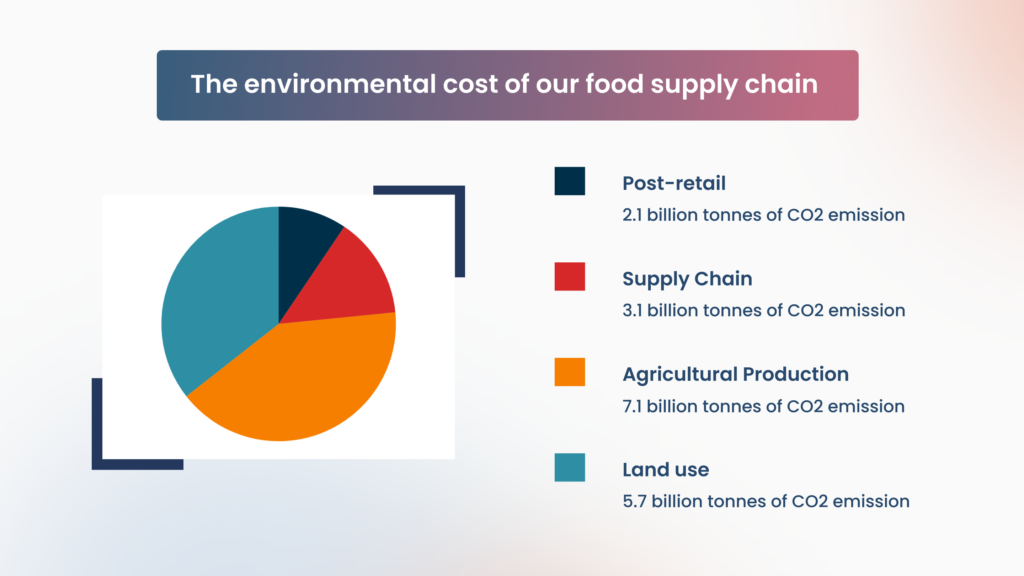 The environmental cost of our food supply chain

Post-retail
2.1 billion tonnes of CO2 emission

Supply Chain
3.1 billion tonnes of CO2 emission

Agricultural Production
7.1 billion tonnes of CO2 emission

Land use
5.7 billion tonnes of CO2 emission